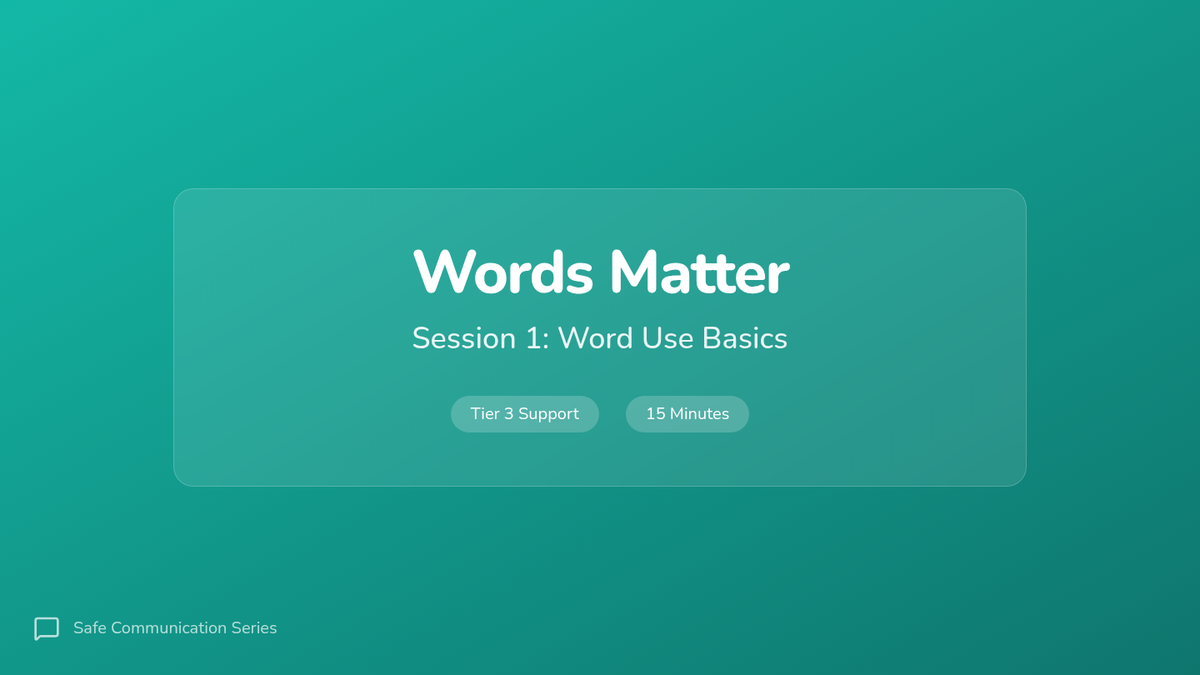 Words Matter

Session 1: Word Use Basics

Tier 3 Support

15 Minutes

Safe Communication Series